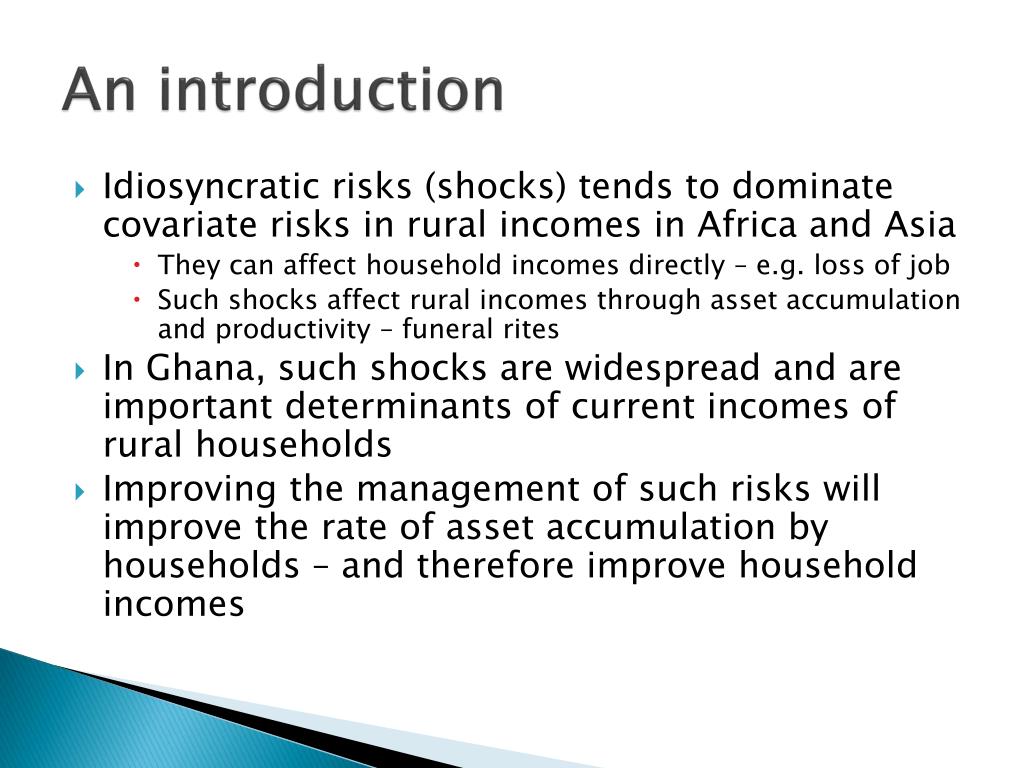 An introduction

Idiosyncratic risks (shocks) tends to dominate covariate risks in rural incomes in Africa and Asia

They can affect household incomes directly – e.g. loss of job

Such shocks affect rural incomes through asset accumulation and productivity – funeral rites

In Ghana, such shocks are widespread and are important determinants of current incomes of rural households

Improving the management of such risks will improve the rate of asset accumulation by households – and therefore improve household incomes